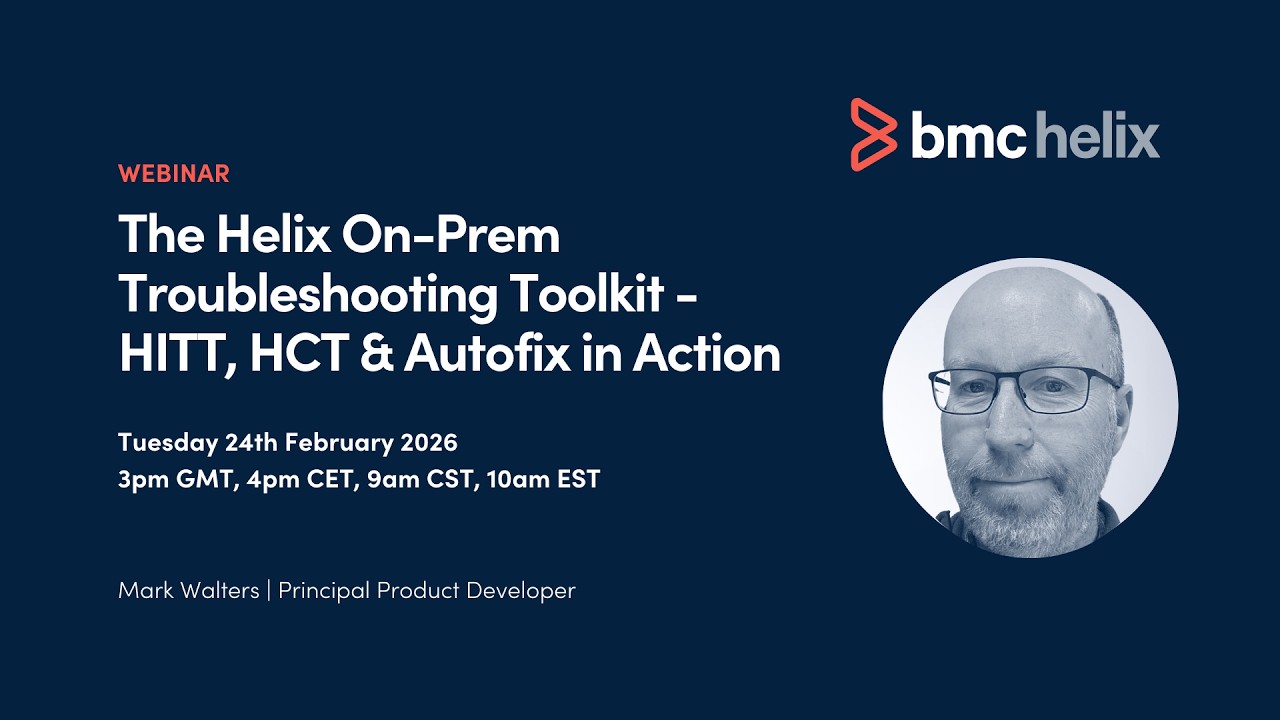 bmc helix

WEBINAR

The Helix On-Prem Troubleshooting Toolkit - HITT, HCT & Autofix in Action

Tuesday 24th February 2026
3pm GMT, 4pm CET, 9am CST, 10am EST

Mark Walters | Principal Product Developer